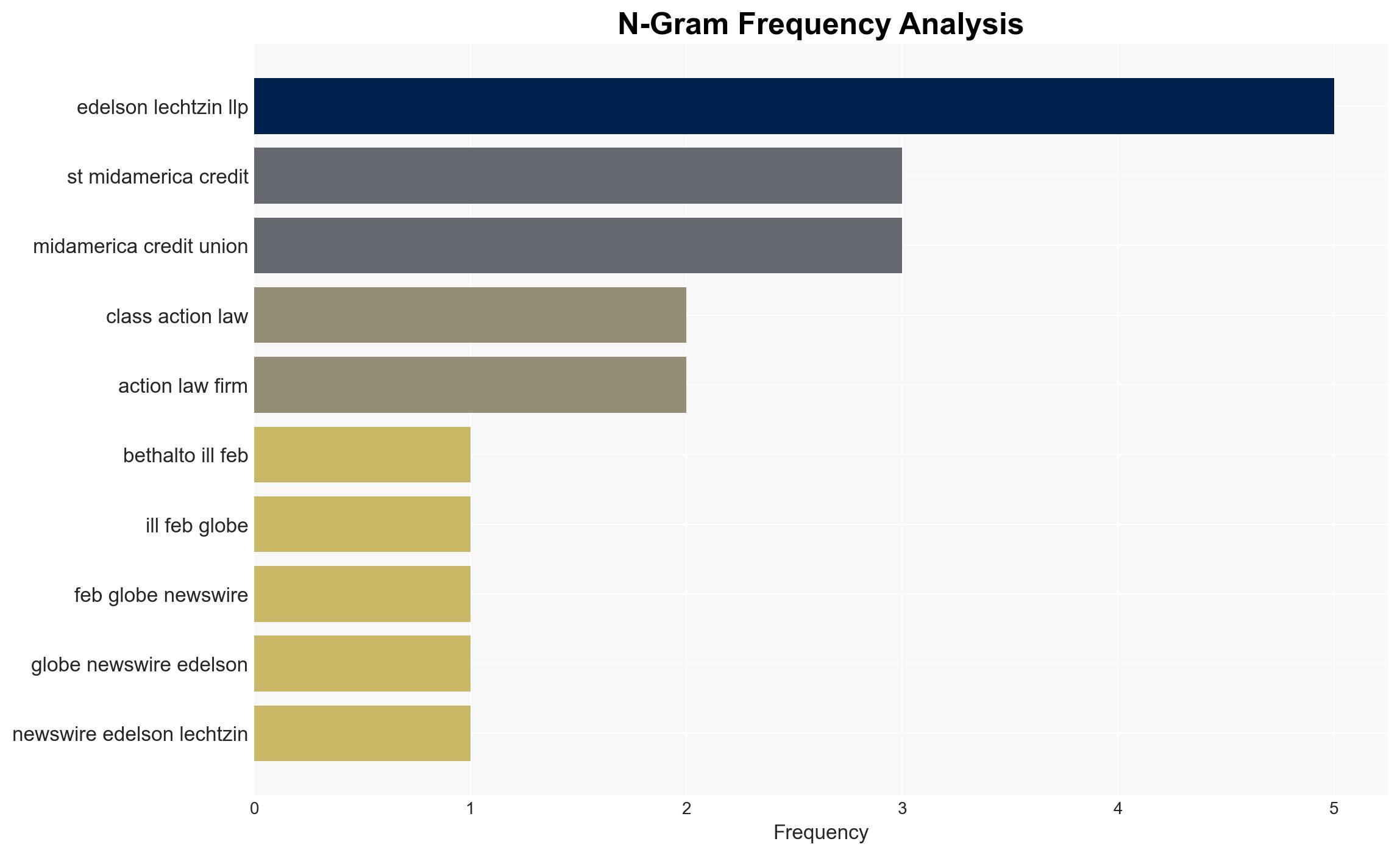 N-Gram Frequency Analysis

edelson lechtzin llp
st midamerica credit
midamerica credit union
class action law
action law firm
bethalto ill feb
ill feb globe
feb globe newswire
globe newswire edelson
newswire edelson lechtzin

0
1
2
3
4
5
Frequency